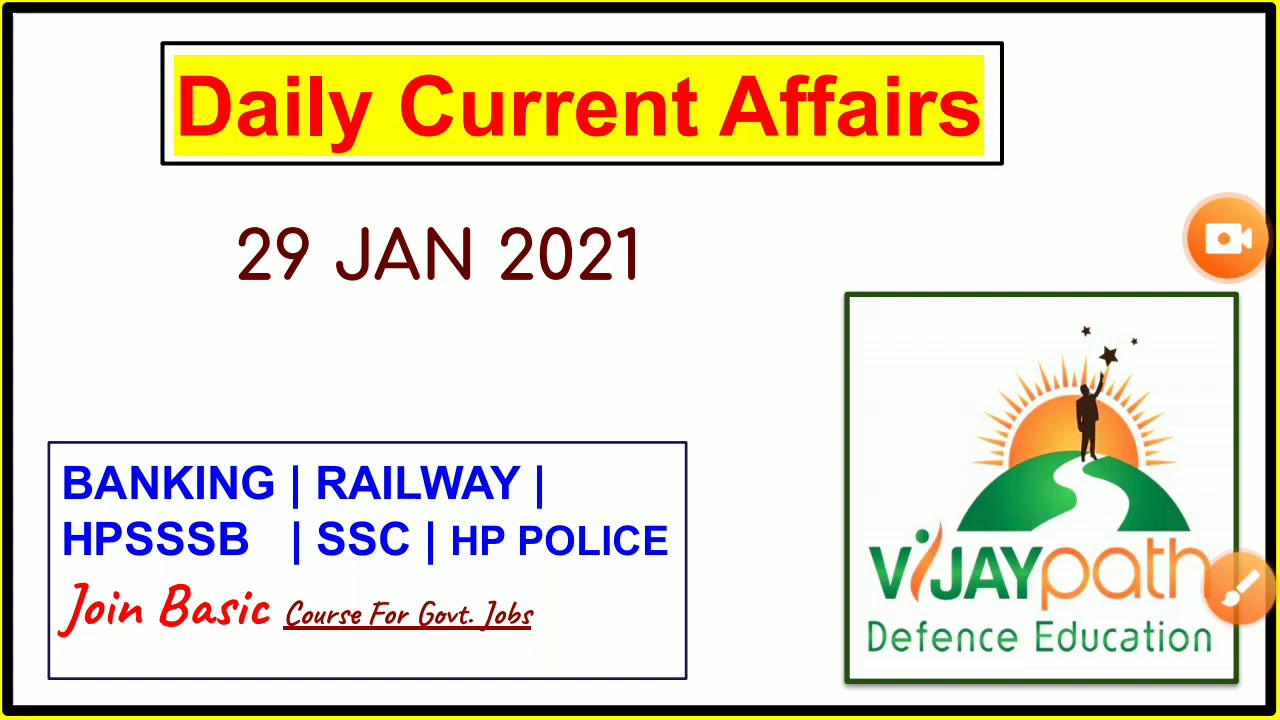 Daily Current Affairs

29 JAN 2021

BANKING | RAILWAY | HPSSSB | SSC | HP POLICE

Join Basic Course For Govt. Jobs

VIJAYpath
Defence Education